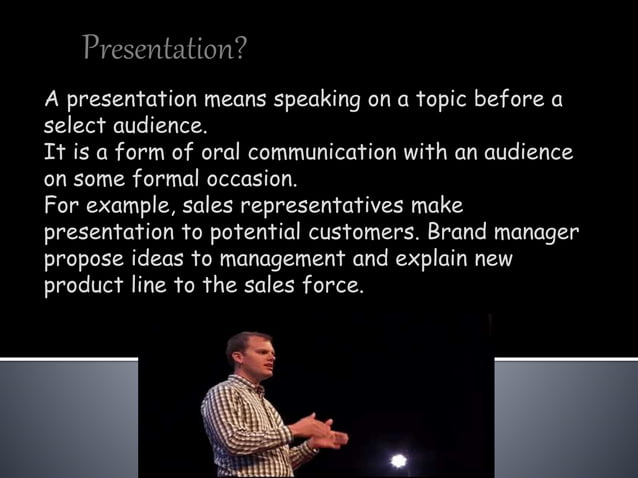 Presentation?

A presentation means speaking on a topic before a select audience.
It is a form of oral communication with an audience on some formal occasion.
For example, sales representatives make presentation to potential customers. Brand manager propose ideas to management and explain new product line to the sales force.